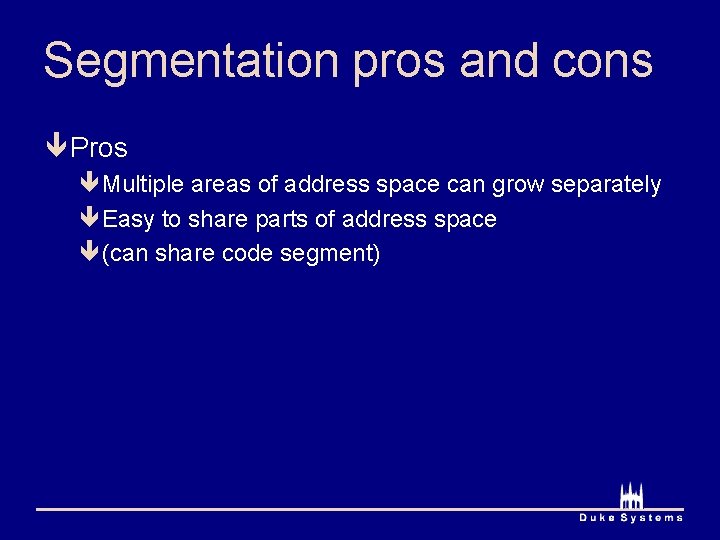 Segmentation pros and cons

Pros

Multiple areas of address space can grow separately

Easy to share parts of address space

(can share code segment)

Duke Systems